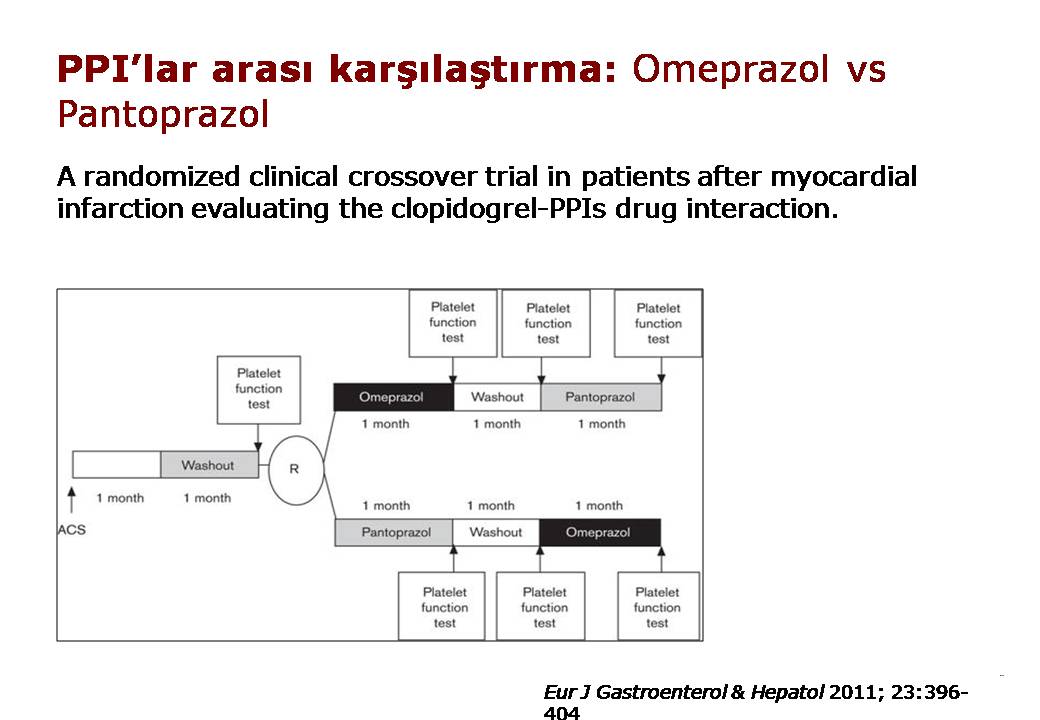 PPI'lar arası karşılaştırma: Omeprazol vs Pantoprazol

A randomized clinical crossover trial in patients after myocardial infarction evaluating the clopidogrel-PPIs drug interaction.

Platelet function test

Platelet function test

Platelet function test

Platelet function test

Omeprazol

Washout

Pantoprazol

1 month

1 month

1 month

Washout

R

1 month

1 month

ACS

1 month

1 month

1 month

Pantoprazol

Washout

Omeprazol

Platelet function test

Platelet function test

Platelet function test

Eur J Gastroenterol & Hepatol 2011; 23:396-404